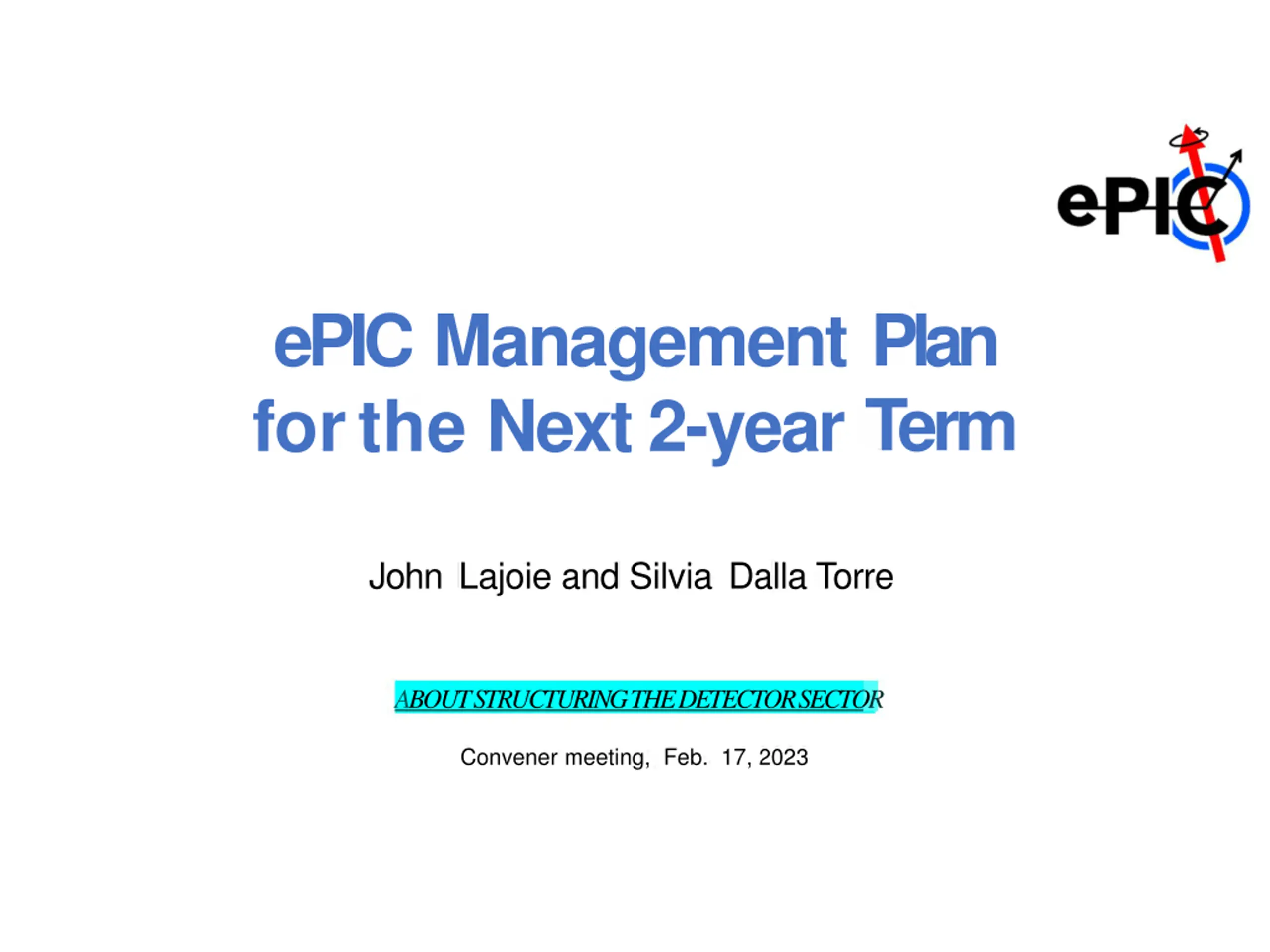 ePIC

ePIC Management Plan for the Next 2-year Term

John Lajoie and Silvia Dalla Torre

ABOUT STRUCTURING THE DETECTOR SECTOR

Convener meeting, Feb. 17, 2023